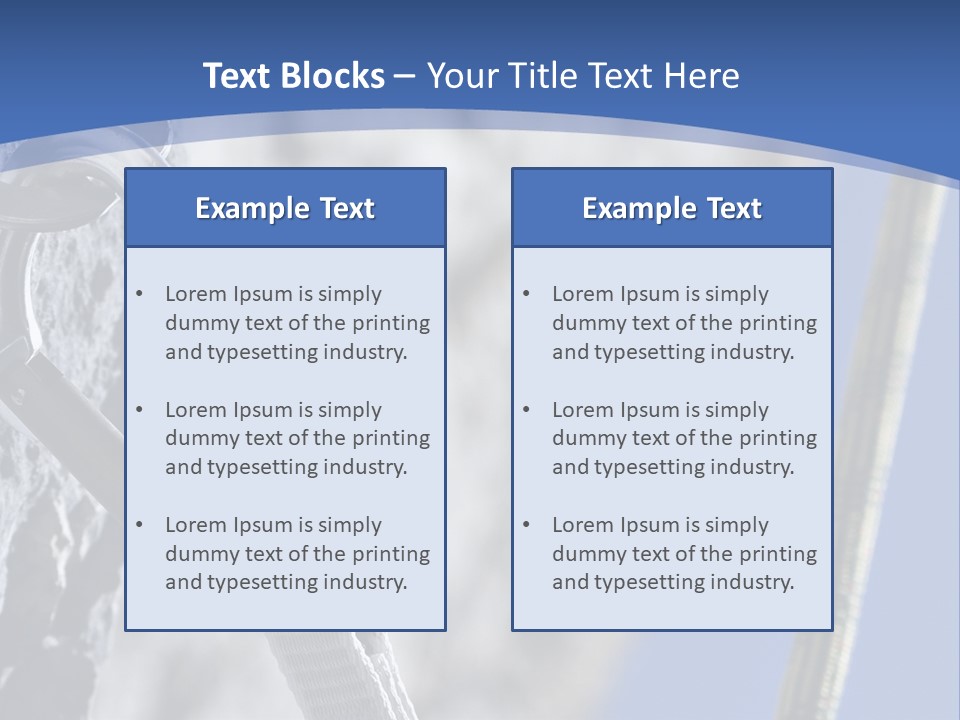 Text Blocks – Your Title Text Here

Example Text

• Lorem Ipsum is simply dummy text of the printing and typesetting industry.

• Lorem Ipsum is simply dummy text of the printing and typesetting industry.

• Lorem Ipsum is simply dummy text of the printing and typesetting industry.

Example Text

• Lorem Ipsum is simply dummy text of the printing and typesetting industry.

• Lorem Ipsum is simply dummy text of the printing and typesetting industry.

• Lorem Ipsum is simply dummy text of the printing and typesetting industry.